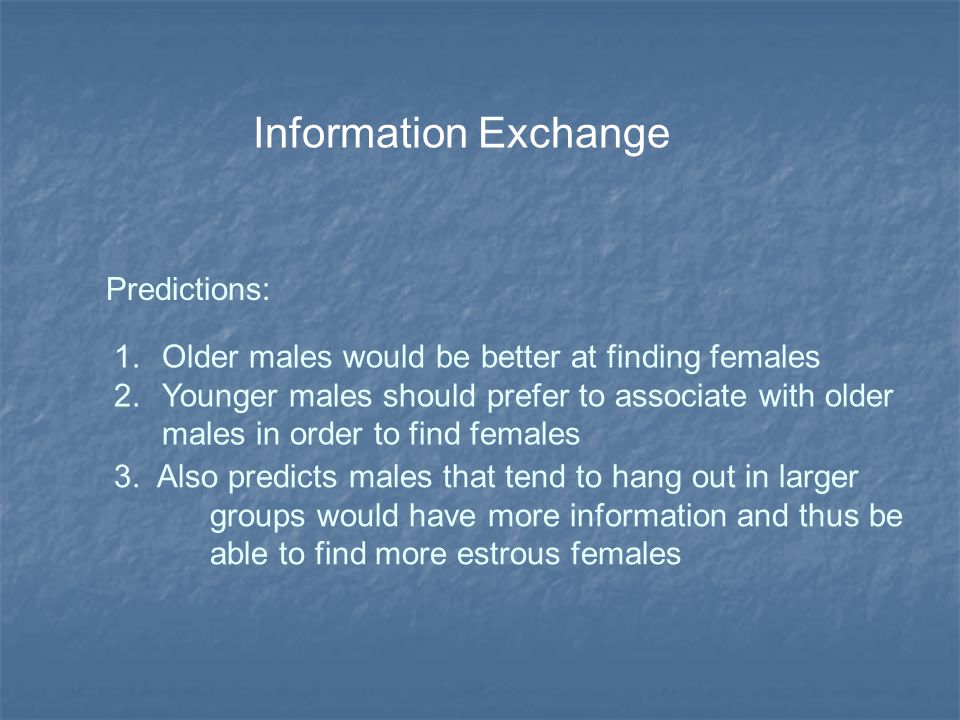 Information Exchange

Predictions:

1. Older males would be better at finding females
2. Younger males should prefer to associate with older males in order to find females
3. Also predicts males that tend to hang out in larger groups would have more information and thus be able to find more estrous females